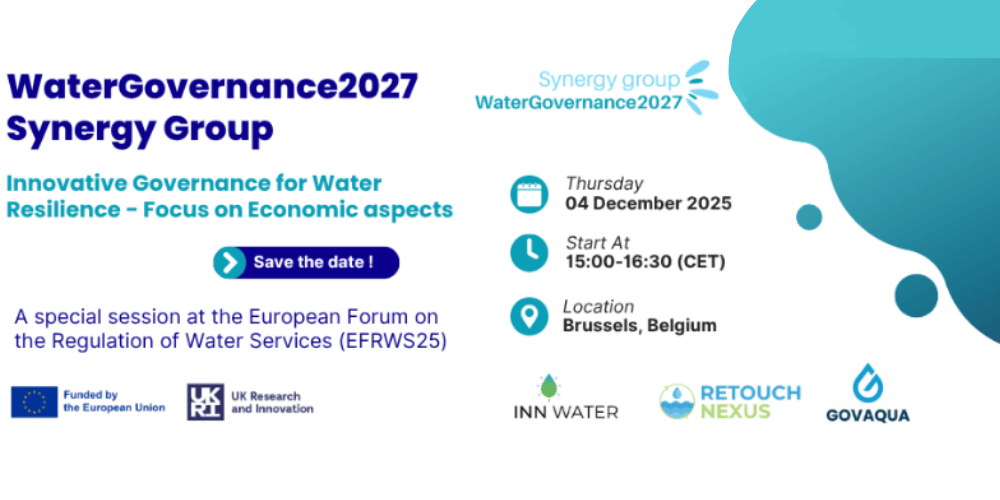 WaterGovernance2027 Synergy Group

Innovative Governance for Water Resilience - Focus on Economic aspects

Save the date !

A special session at the European Forum on the Regulation of Water Services (EFRWS25)

Funded by the European Union

UKRI UK Research and Innovation

Synergy group WaterGovernance2027

Thursday
04 December 2025

Start At
15:00-16:30 (CET)

Location
Brussels, Belgium

INN WATER

RETOUCH NEXUS

GOVAQUA